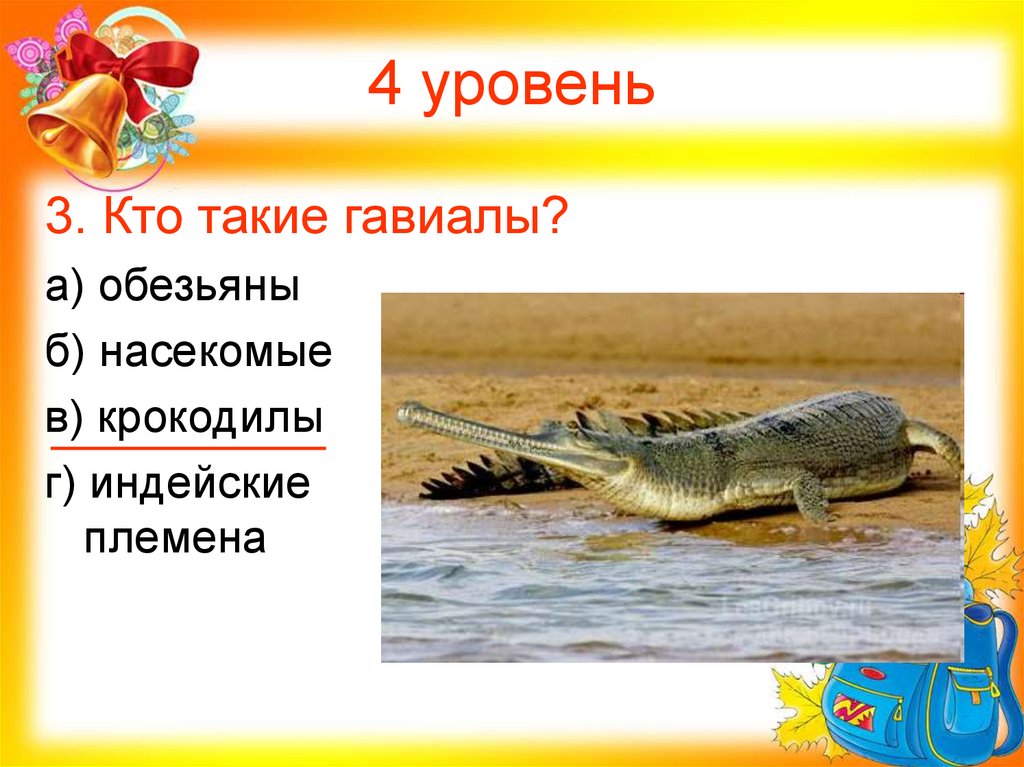 4 уровень

3. Кто такие гавиалы?

а) обезьяны

б) насекомые

в) крокодилы

г) индейские племена